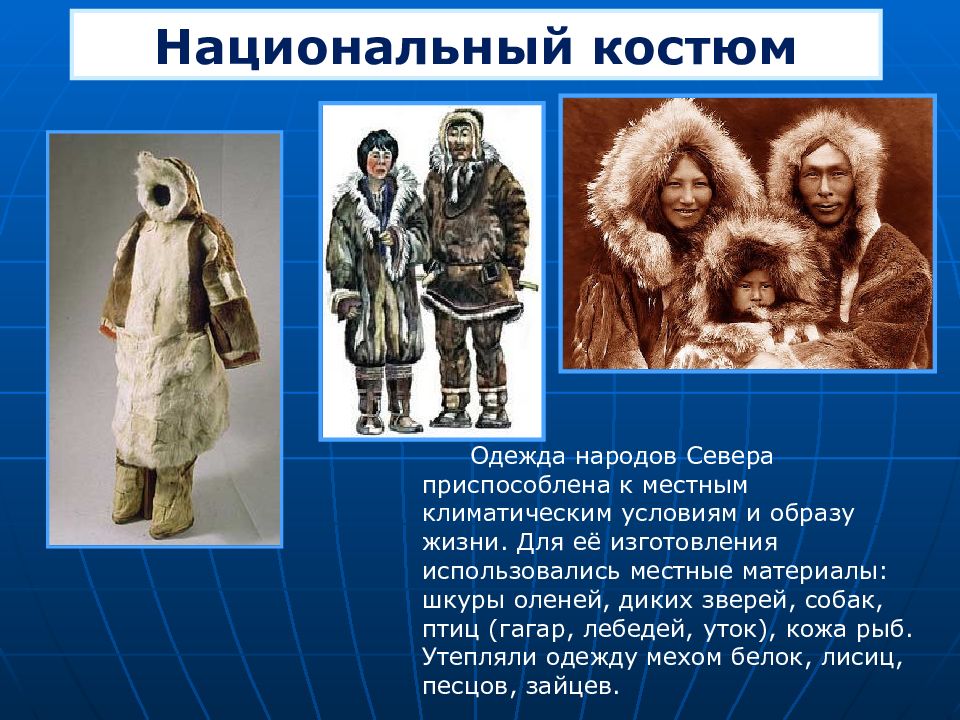 Национальный костюм

Одежда народов Севера приспособлена к местным климатическим условиям и образу жизни. Для её изготовления использовались местные материалы: шкуры оленей, диких зверей, собак, птиц (гагар, лебедей, уток), кожа рыб. Утепляли одежду мехом белок, лисиц, песцов, зайцев.